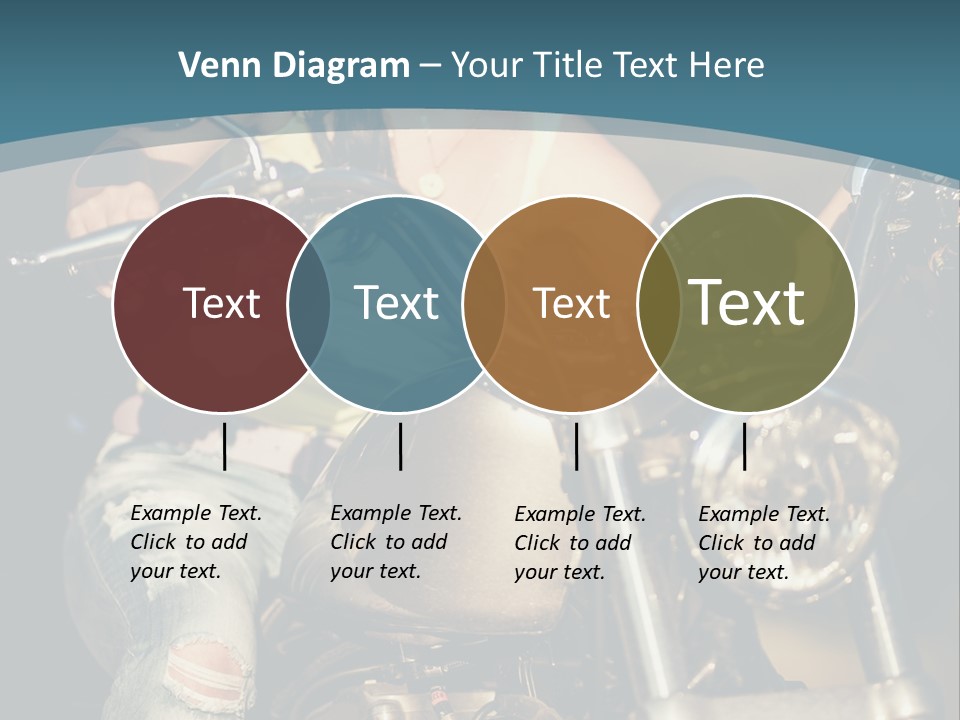 Venn Diagram – Your Title Text Here

Text

Text

Text

Text

Example Text. Click to add your text.

Example Text. Click to add your text.

Example Text. Click to add your text.

Example Text. Click to add your text.